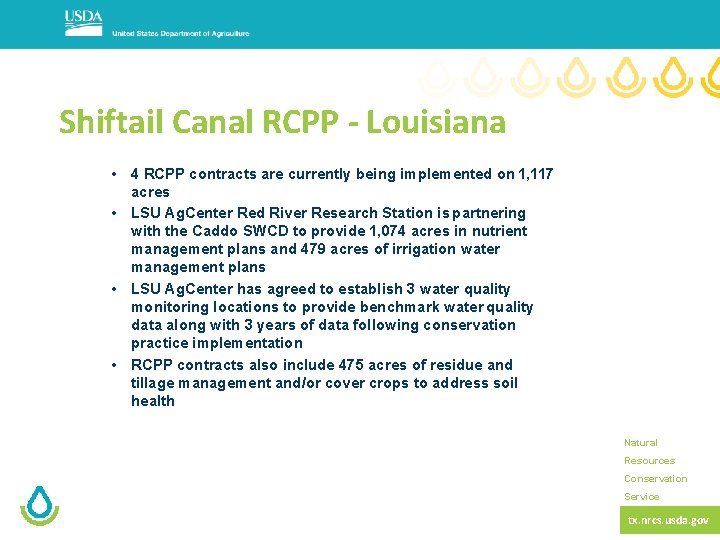 USDA
United States Department of Agriculture

Shiftail Canal RCPP - Louisiana

• 4 RCPP contracts are currently being implemented on 1,117 acres
• LSU AgCenter Red River Research Station is partnering with the Caddo SWCD to provide 1,074 acres in nutrient management plans and 479 acres of irrigation water management plans
• LSU AgCenter has agreed to establish 3 water quality monitoring locations to provide benchmark water quality data along with 3 years of data following conservation practice implementation
• RCPP contracts also include 475 acres of residue and tillage management and/or cover crops to address soil health

Natural
Resources
Conservation
Service

tx.nrcs.usda.gov